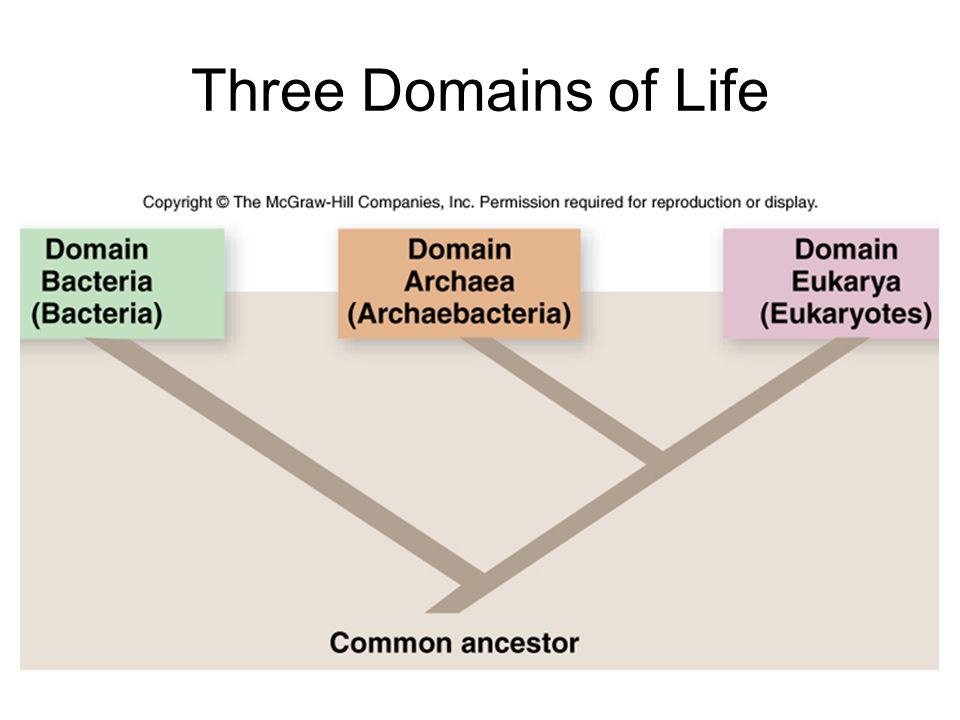 Three Domains of Life

Copyright © The McGraw-Hill Companies, Inc. Permission required for reproduction or display.

Domain Bacteria (Bacteria)

Domain Archaea (Archaebacteria)

Domain Eukarya (Eukaryotes)

Common ancestor